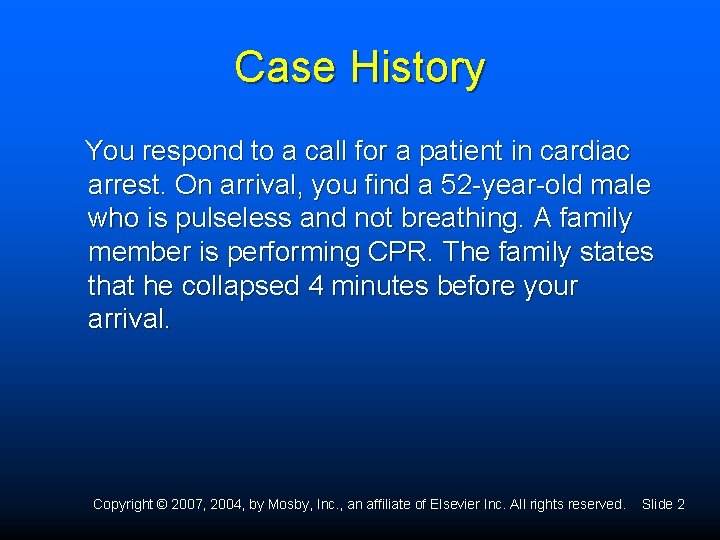 Case History

You respond to a call for a patient in cardiac arrest. On arrival, you find a 52-year-old male who is pulseless and not breathing. A family member is performing CPR. The family states that he collapsed 4 minutes before your arrival.

Copyright © 2007, 2004, by Mosby, Inc., an affiliate of Elsevier Inc. All rights reserved. Slide 2